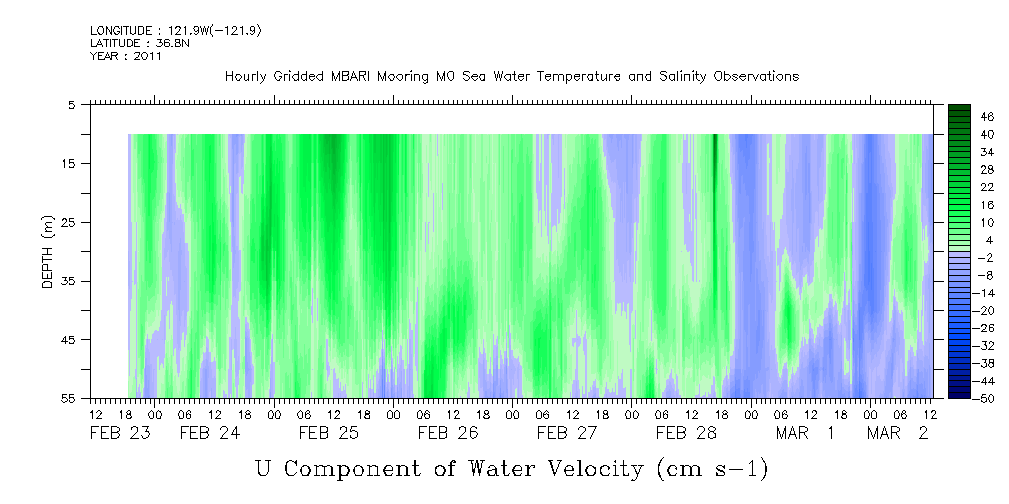 LONGITUDE : 121.9W(-121.9)
LATITUDE : 36.8N
YEAR : 2011

Hourly Gridded MBARI Mooring M0 Sea Water Temperature and Salinity Observations

DEPTH (m)

5
15
25
35
45
55

46
40
34
28
22
16
10
4
-2
-8
-14
-20
-26
-32
-38
-44
-50

12 18 00 06 12 18 00 06 12 18 00 06 12 18 00 06 12 18 00 06 12 18 00 06 12 18 00 06 12 18 00 06 12
FEB 23 FEB 24 FEB 25 FEB 26 FEB 27 FEB 28 MAR 1 MAR 2

U Component of Water Velocity (cm s-1)